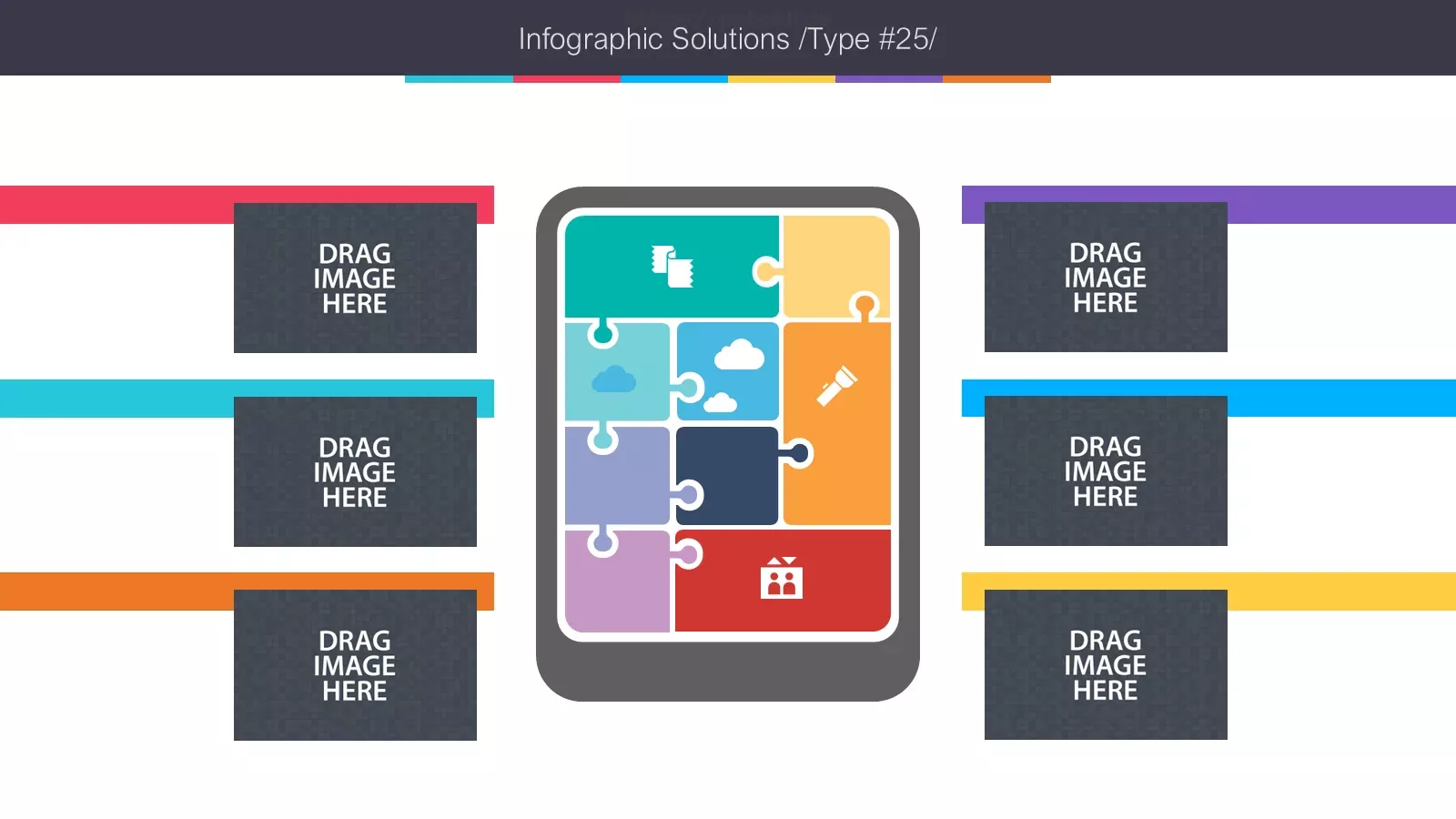 Infographic Solutions /Type #25/

DRAG
IMAGE
HERE

DRAG
IMAGE
HERE

DRAG
IMAGE
HERE

DRAG
IMAGE
HERE

DRAG
IMAGE
HERE

DRAG
IMAGE
HERE